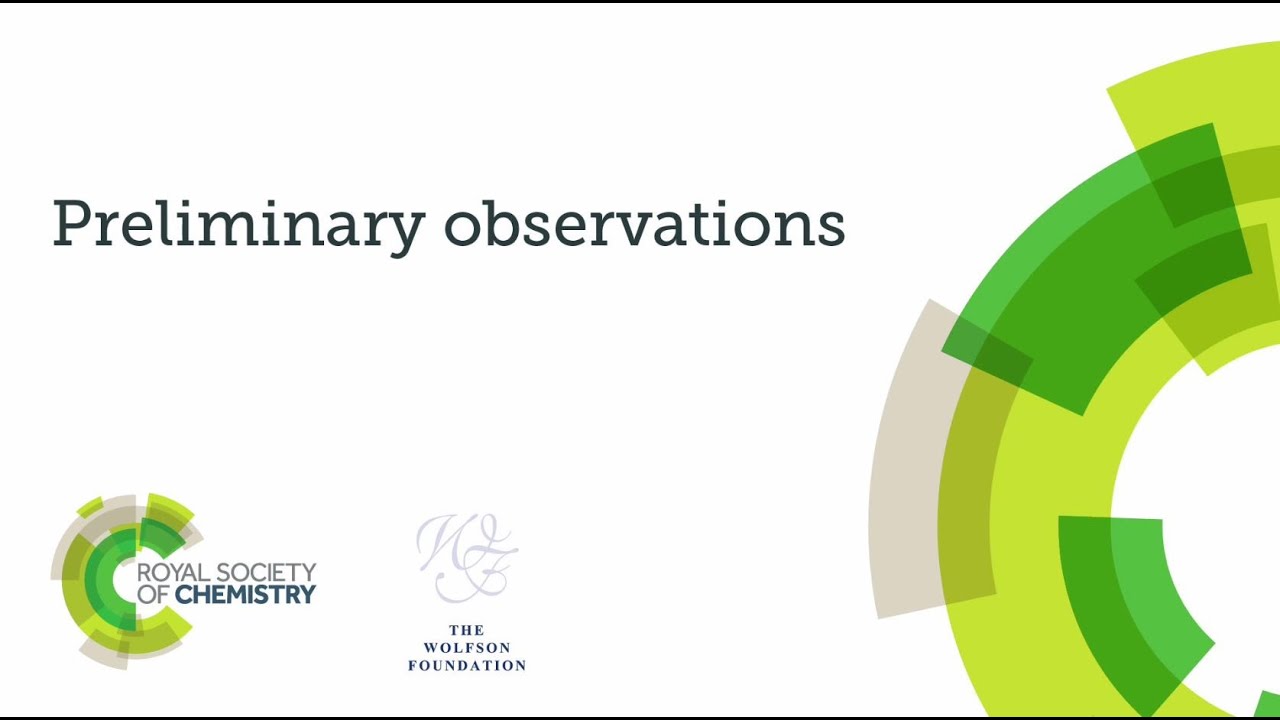 Preliminary observations

ROYAL SOCIETY OF CHEMISTRY

WF

THE WOLFSON FOUNDATION